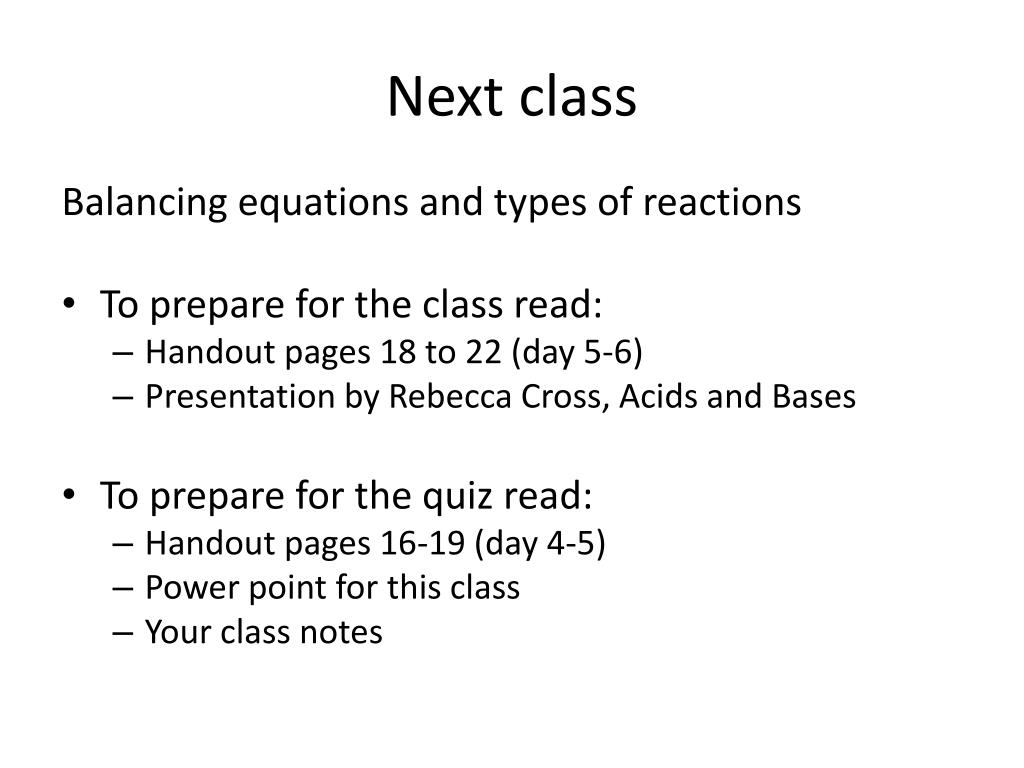 Next class

Balancing equations and types of reactions

• To prepare for the class read:
– Handout pages 18 to 22 (day 5-6)
– Presentation by Rebecca Cross, Acids and Bases

• To prepare for the quiz read:
– Handout pages 16-19 (day 4-5)
– Power point for this class
– Your class notes